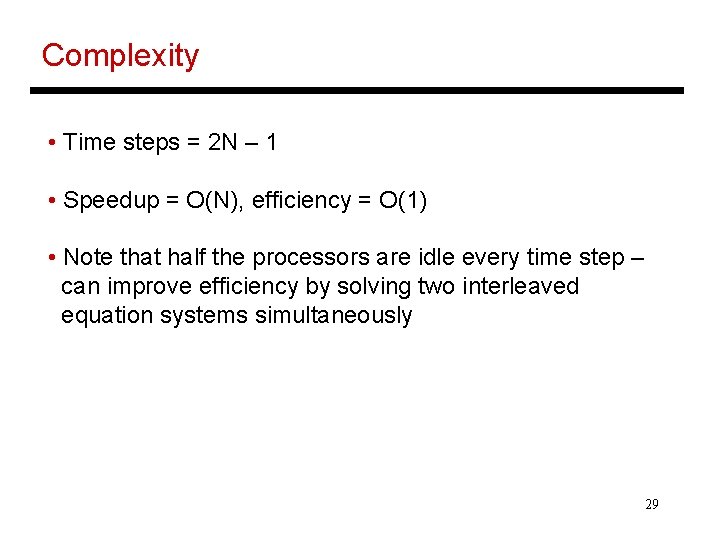 Complexity

• Time steps = 2N – 1

• Speedup = O(N), efficiency = O(1)

• Note that half the processors are idle every time step – can improve efficiency by solving two interleaved equation systems simultaneously

29